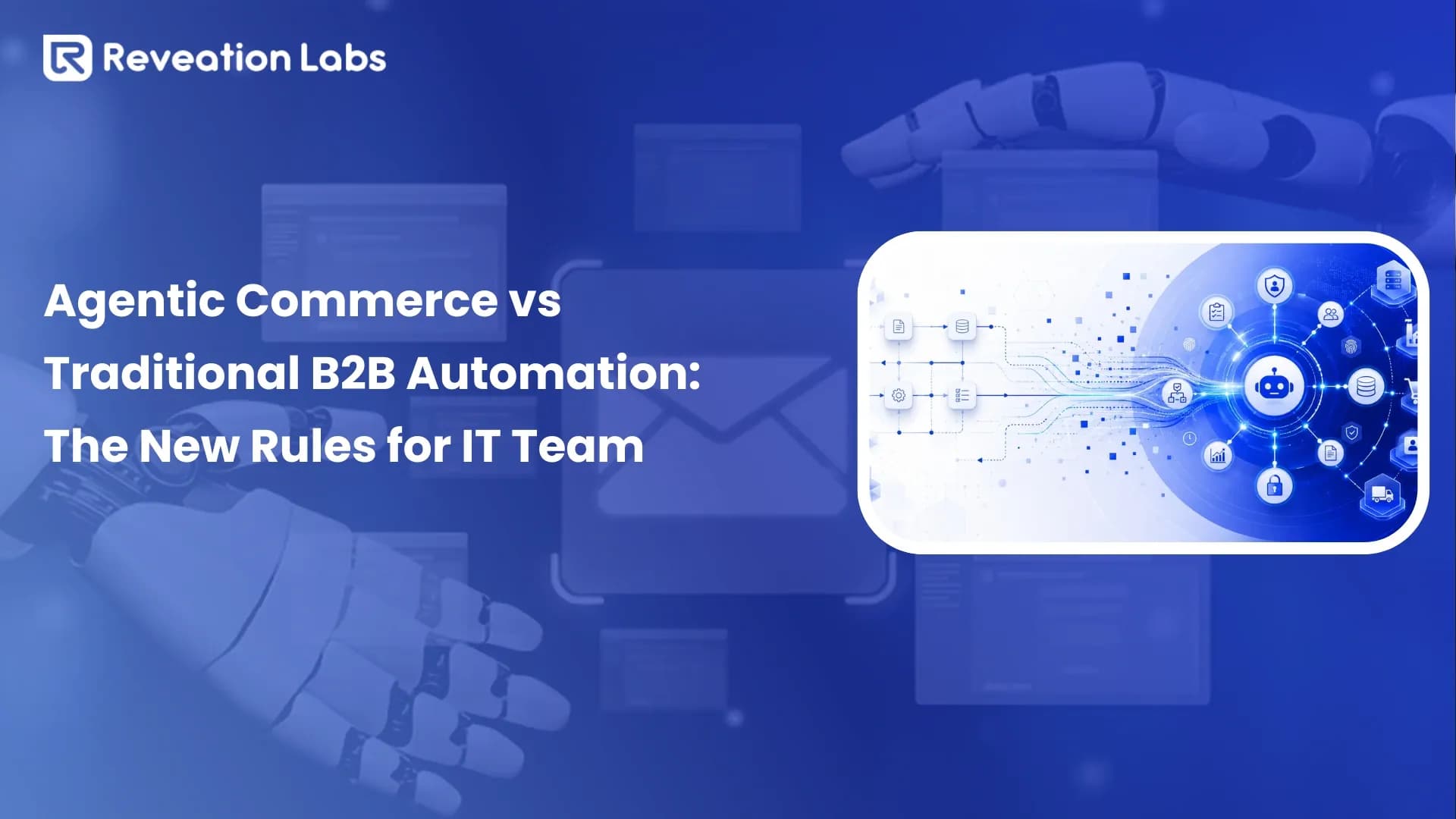 Reveation Labs

Agentic Commerce vs Traditional B2B Automation: The New Rules for IT Team